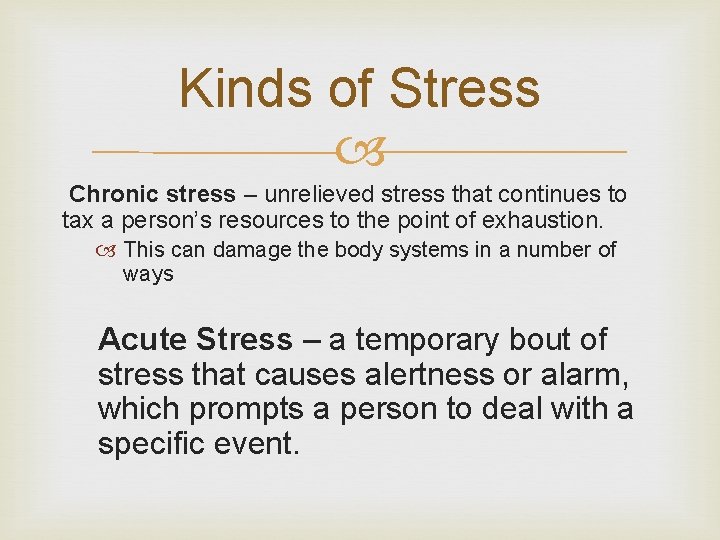 Kinds of Stress

Chronic stress – unrelieved stress that continues to tax a person's resources to the point of exhaustion.

This can damage the body systems in a number of ways

Acute Stress – a temporary bout of stress that causes alertness or alarm, which prompts a person to deal with a specific event.